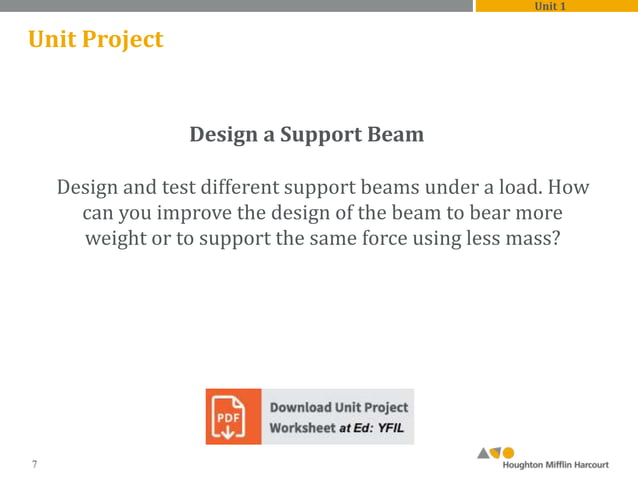 Unit 1

Unit Project

Design a Support Beam

Design and test different support beams under a load. How can you improve the design of the beam to bear more weight or to support the same force using less mass?

PDF

Download Unit Project Worksheet at Ed: YFIL

7

Houghton Mifflin Harcourt